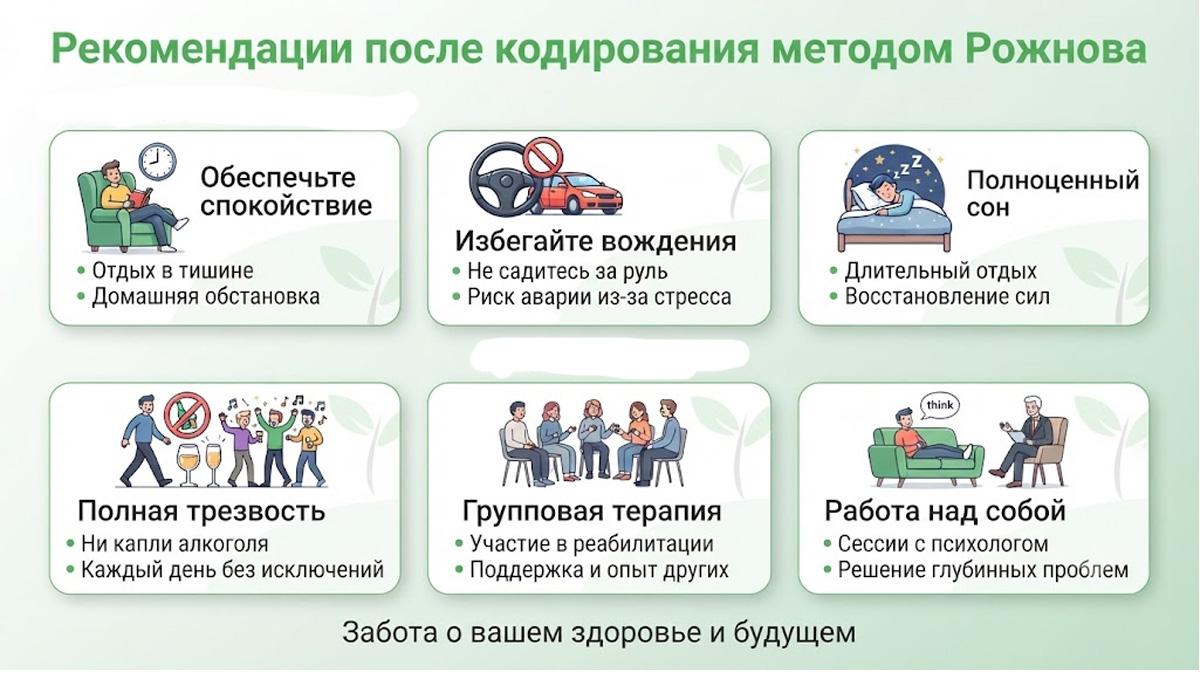 Рекомендации после кодирования методом Рожнова

Обеспечьте спокойствие
• Отдых в тишине
• Домашняя обстановка

Избегайте вождения
• Не садитесь за руль
• Риск аварии из-за стресса

Полноценный сон
• Длительный отдых
• Восстановление сил

Полная трезвость
• Ни капли алкоголя
• Каждый день без исключений

Групповая терапия
• Участие в реабилитации
• Поддержка и опыт других

think

Работа над собой
• Сессии с психологом
• Решение глубинных проблем

Забота о вашем здоровье и будущем